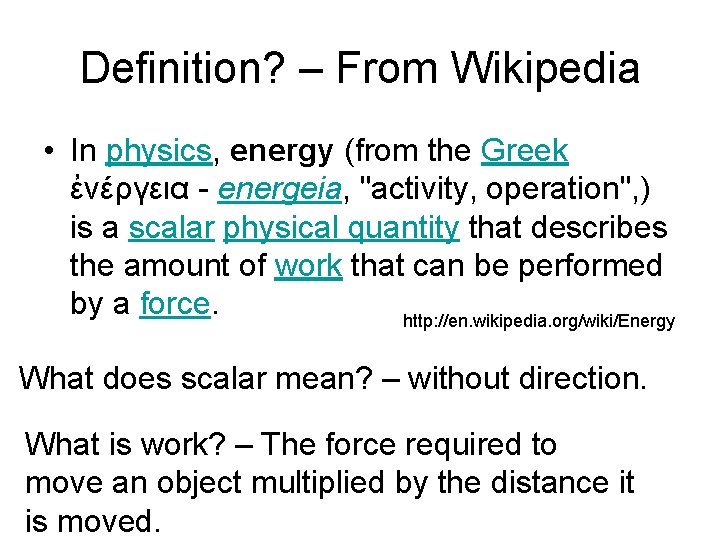 Definition? – From Wikipedia

• In physics, energy (from the Greek ἐνέργεια - energeia, "activity, operation",) is a scalar physical quantity that describes the amount of work that can be performed by a force.

http://en.wikipedia.org/wiki/Energy

What does scalar mean? – without direction.

What is work? – The force required to move an object multiplied by the distance it is moved.